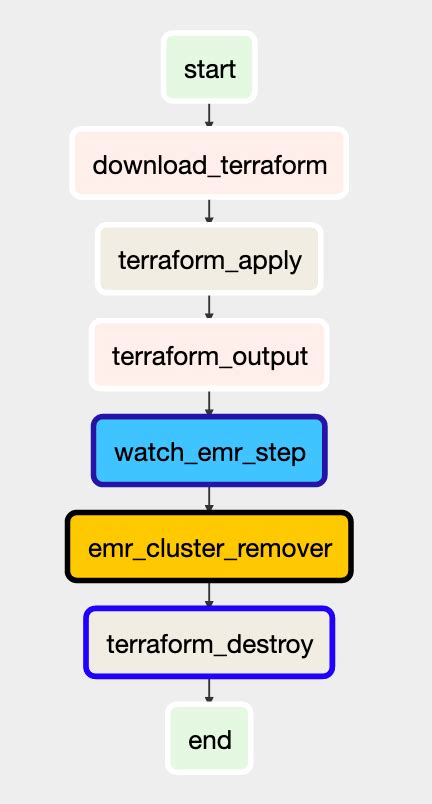 start

download_terraform

terraform_apply

terraform_output

watch_emr_step

emr_cluster_remover

terraform_destroy

end